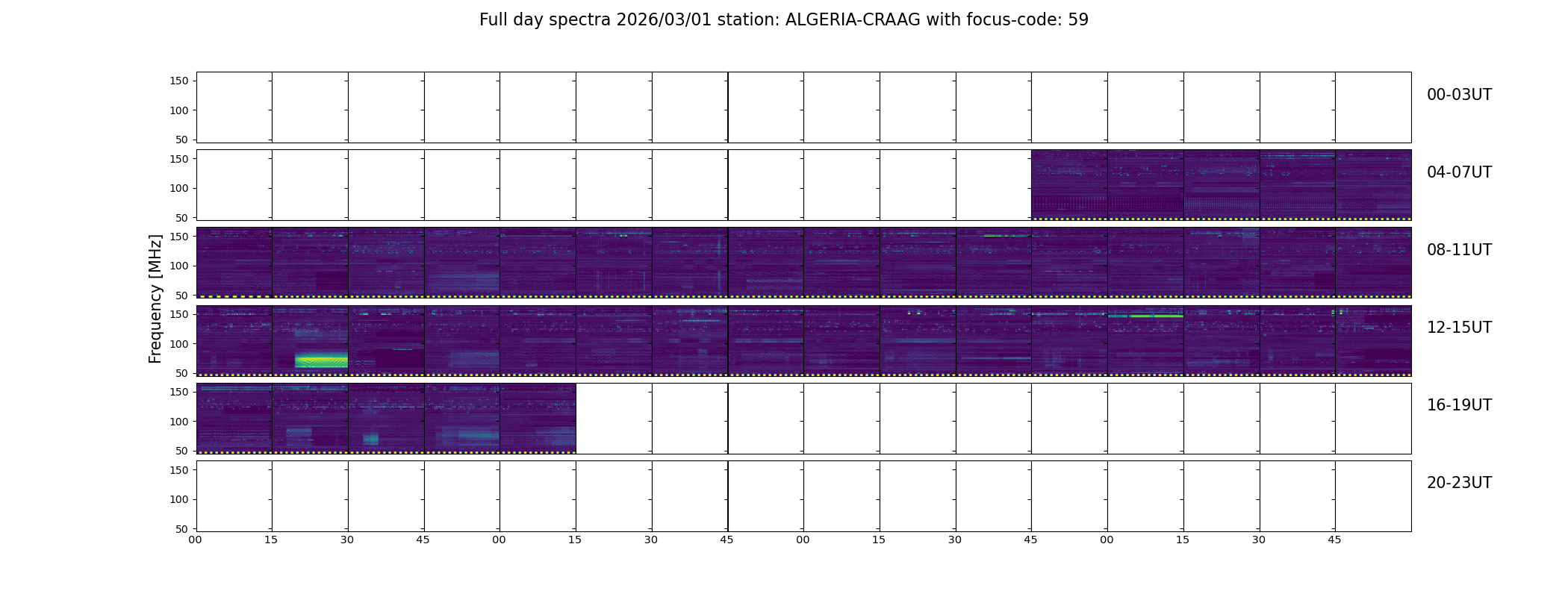 Full day spectra 2026/03/01 station: ALGERIA-CRAAG with focus-code: 59

Frequency [MHz]

150
100
50

00-03UT

150
100
50

04-07UT

150
100
50

08-11UT

150
100
50

12-15UT

150
100
50

16-19UT

150
100
50

20-23UT

00 15 30 45 00 15 30 45 00 15 30 45 00 15 30 45